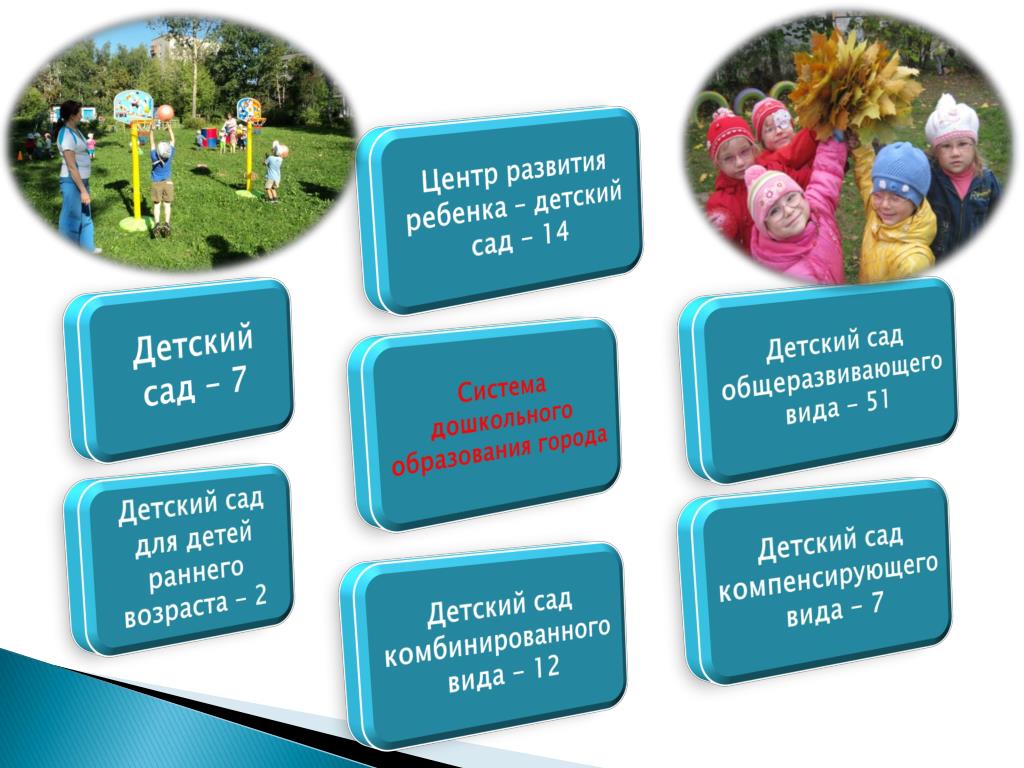 Центр развития ребенка – детский сад – 14

Детский сад – 7

Система дошкольного образования города

Детский сад общеразвивающего вида – 51

Детский сад для детей раннего возраста – 2

Детский сад комбинированного вида – 12

Детский сад компенсирующего вида – 7